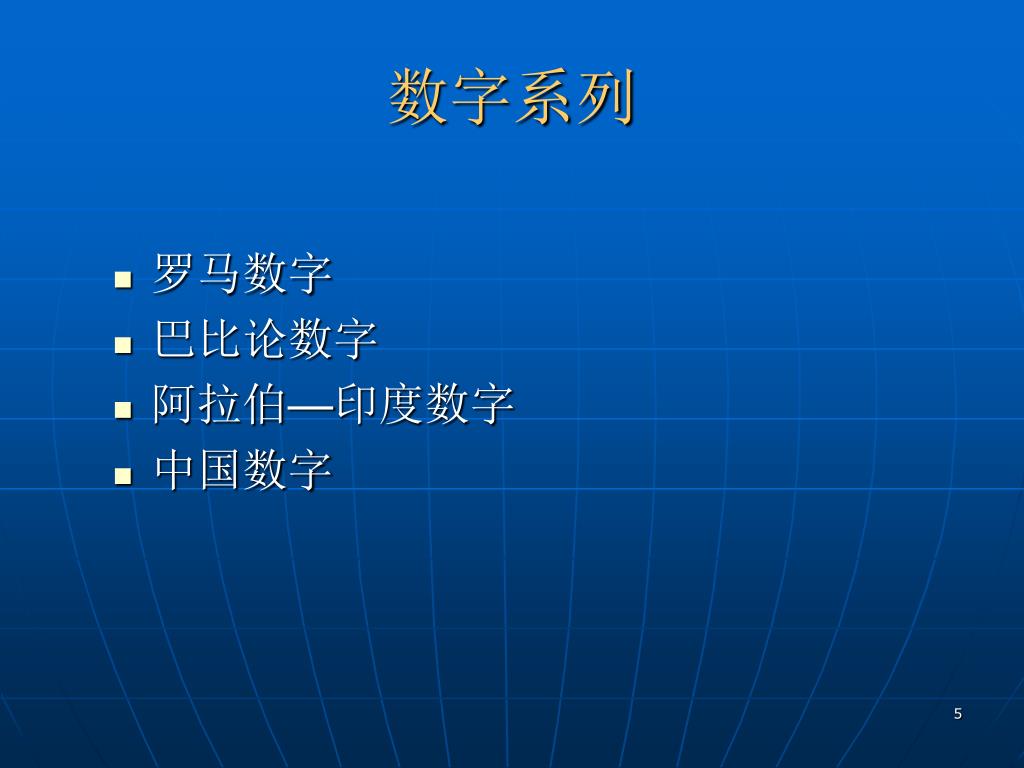 数字系列

- 罗马数字
- 巴比论数字
- 阿拉伯—印度数字
- 中国数字

5